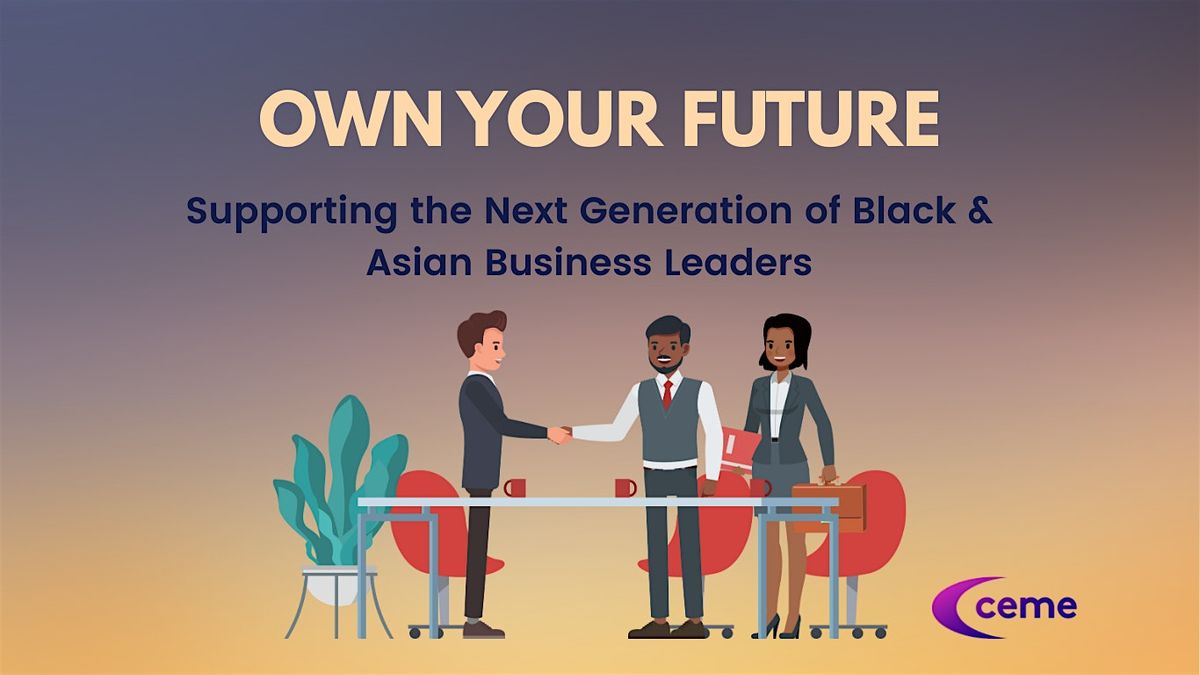 OWN YOUR FUTURE

Supporting the Next Generation of Black & Asian Business Leaders

ceme